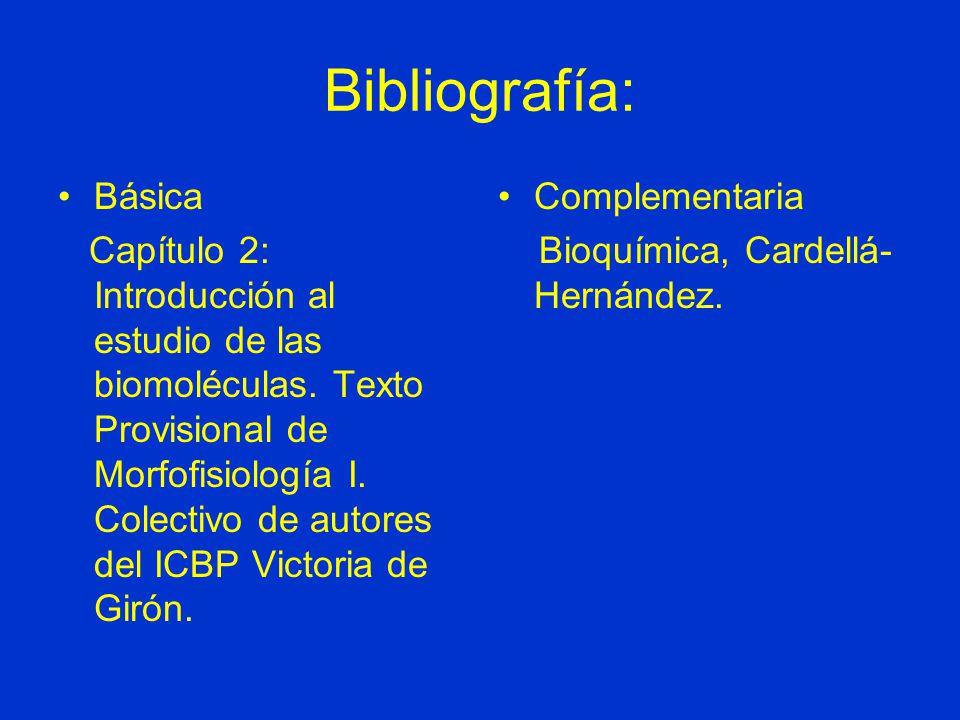 Bibliografía:

• Básica

Capítulo 2: Introducción al estudio de las biomoléculas. Texto Provisional de Morfofisiología I. Colectivo de autores del ICBP Victoria de Girón.

• Complementaria

Bioquímica, Cardellá-Hernández.